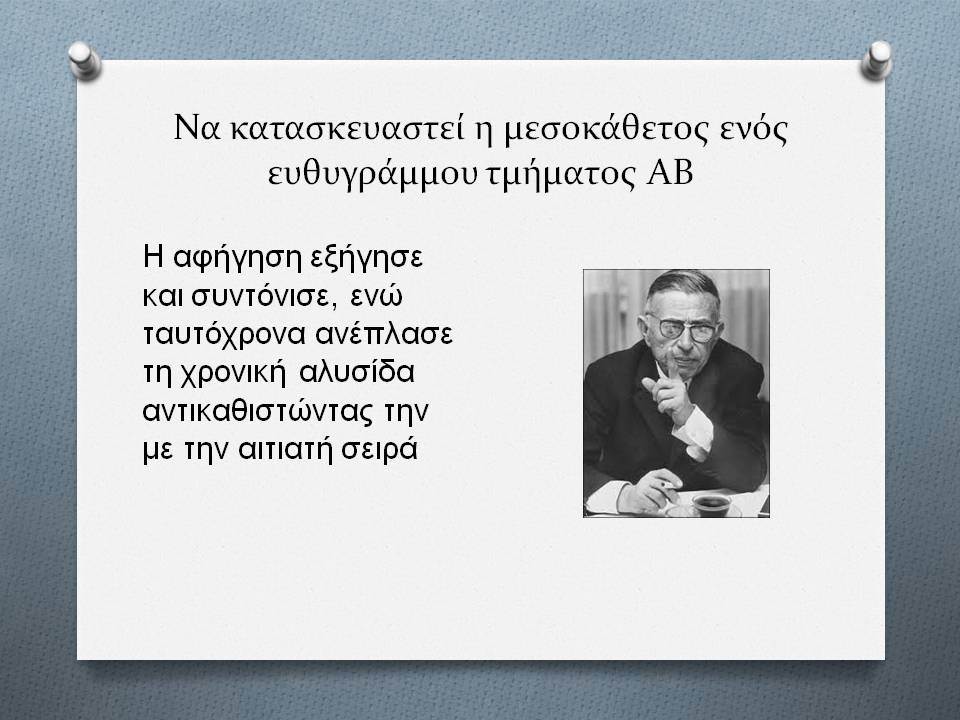 Να κατασκευαστεί η μεσοκάθετος ενός ευθυγράμμου τμήματος ΑΒ

Η αφήγηση εξήγησε και συντόνισε, ενώ ταυτόχρονα ανέπλασε τη χρονική αλυσίδα αντικαθιστώντας την με την αιτιατή σειρά